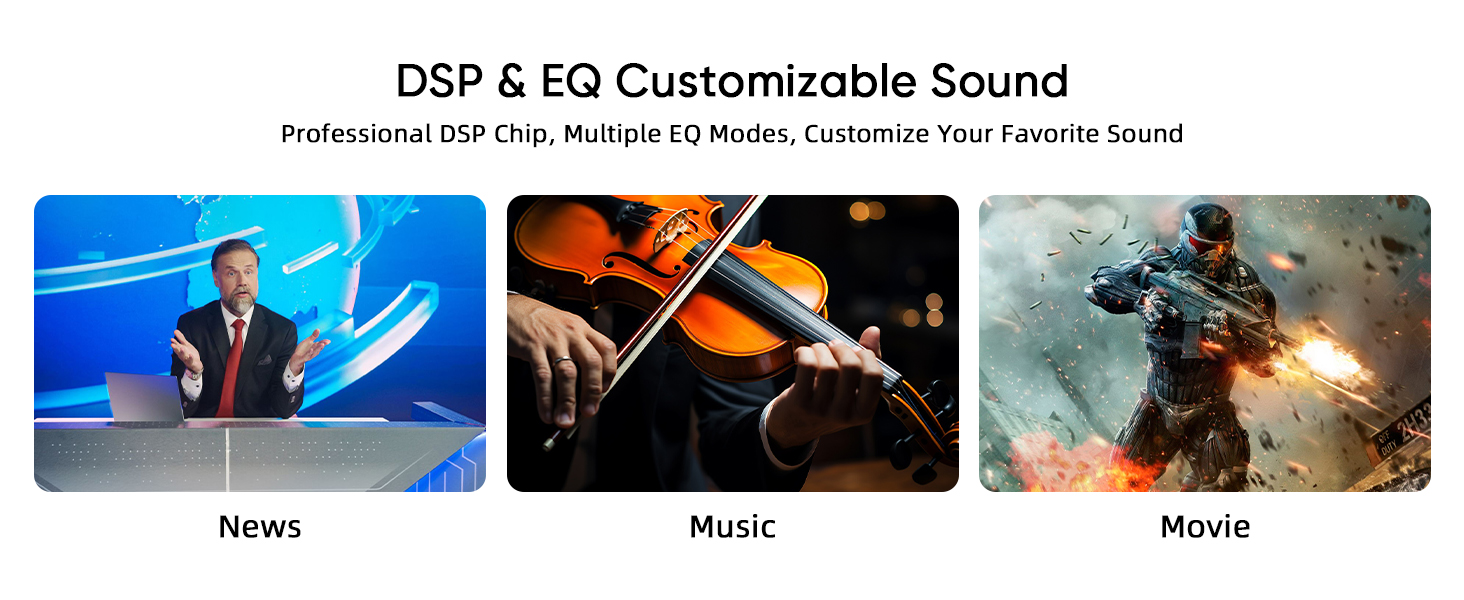 DSP & EQ Customizable Sound

Professional DSP Chip, Multiple EQ Modes, Customize Your Favorite Sound

News

Music

Movie